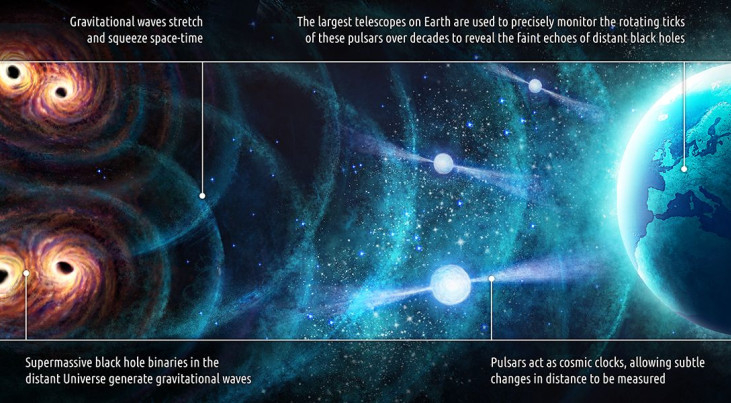 Gravitational waves stretch and squeeze space-time

The largest telescopes on Earth are used to precisely monitor the rotating ticks of these pulsars over decades to reveal the faint echoes of distant black holes

Supermassive black hole binaries in the distant Universe generate gravitational waves

Pulsars act as cosmic clocks, allowing subtle changes in distance to be measured